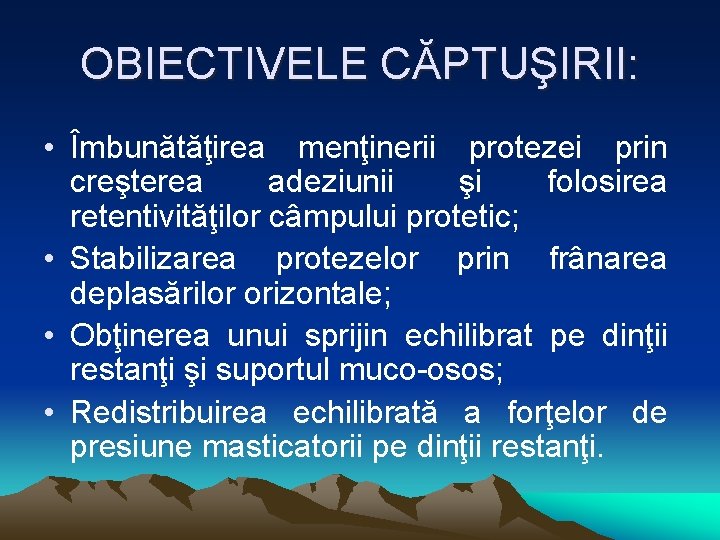 OBIECTIVELE CĂPTUŞIRII:

• Îmbunătăţirea menţinerii protezei prin creşterea adeziunii şi folosirea retentivităţilor câmpului protetic;
• Stabilizarea protezelor prin frânarea deplasărilor orizontale;
• Obţinerea unui sprijin echilibrat pe dinţii restanţi şi suportul muco-osos;
• Redistribuirea echilibrată a forţelor de presiune masticatorii pe dinţii restanţi.